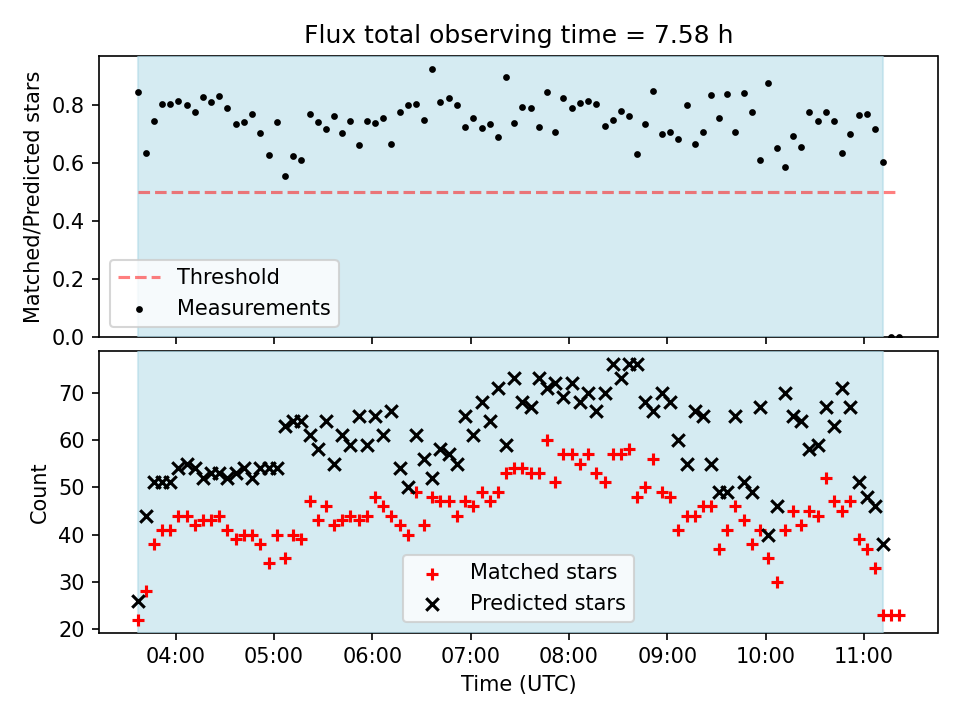 Flux total observing time = 7.58 h

Matched/Predicted stars

0.8
0.6
0.4
0.2
0.0

Threshold
Measurements

Count

70
60
50
40
30
20

Matched stars
Predicted stars

04:00
05:00
06:00
07:00
08:00
09:00
10:00
11:00

Time (UTC)